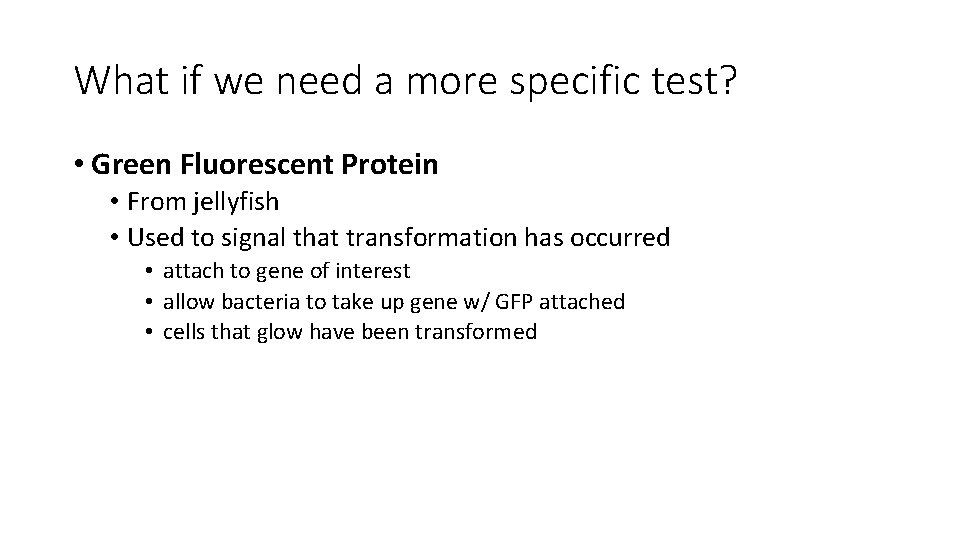 What if we need a more specific test?

• Green Fluorescent Protein
  • From jellyfish
  • Used to signal that transformation has occurred
    • attach to gene of interest
    • allow bacteria to take up gene w/ GFP attached
    • cells that glow have been transformed